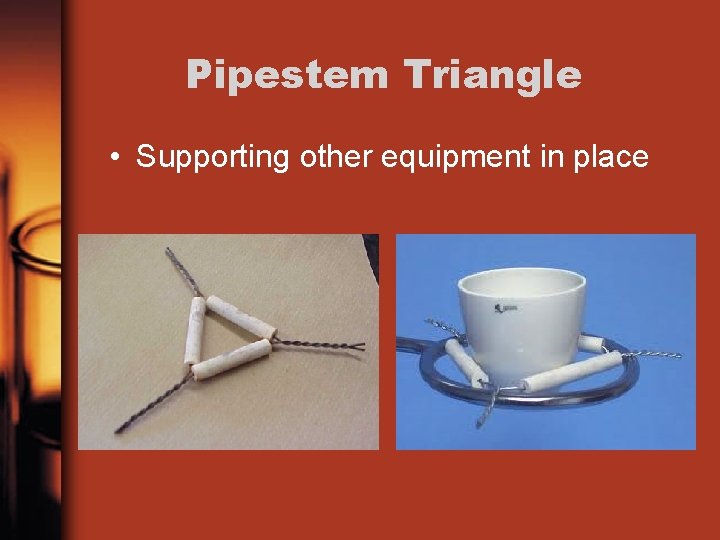 Pipestem Triangle

• Supporting other equipment in place